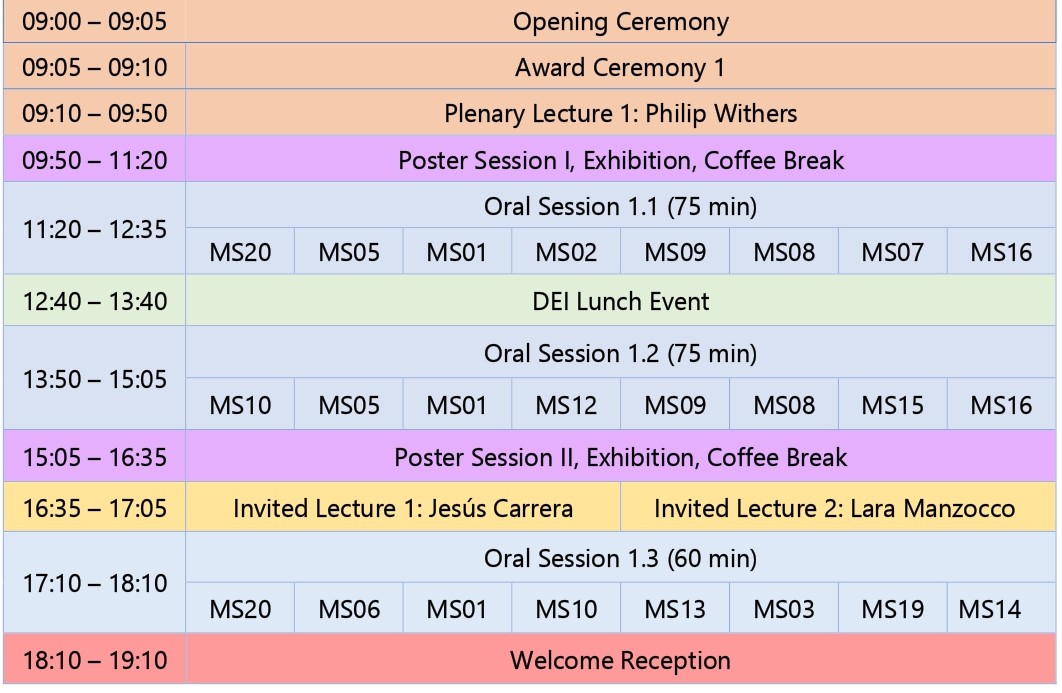 | 09:00 – 09:05 | Opening Ceremony | | | | | | | |
|---|---|---|---|---|---|---|---|---|
| 09:05 – 09:10 | Award Ceremony 1 | | | | | | | |
| 09:10 – 09:50 | Plenary Lecture 1: Philip Withers | | | | | | | |
| 09:50 – 11:20 | Poster Session I, Exhibition, Coffee Break | | | | | | | |
| 11:20 – 12:35 | Oral Session 1.1 (75 min) | | | | | | | |
| | MS20 | MS05 | MS01 | MS02 | MS09 | MS08 | MS07 | MS16 |
| 12:40 – 13:40 | DEI Lunch Event | | | | | | | |
| 13:50 – 15:05 | Oral Session 1.2 (75 min) | | | | | | | |
| | MS10 | MS05 | MS01 | MS12 | MS09 | MS08 | MS15 | MS16 |
| 15:05 – 16:35 | Poster Session II, Exhibition, Coffee Break | | | | | | | |
| 16:35 – 17:05 | Invited Lecture 1: Jesús Carrera | | | | Invited Lecture 2: Lara Manzocco | | | |
| 17:10 – 18:10 | Oral Session 1.3 (60 min) | | | | | | | |
| | MS20 | MS06 | MS01 | MS10 | MS13 | MS03 | MS19 | MS14 |
| 18:10 – 19:10 | Welcome Reception | | | | | | | |